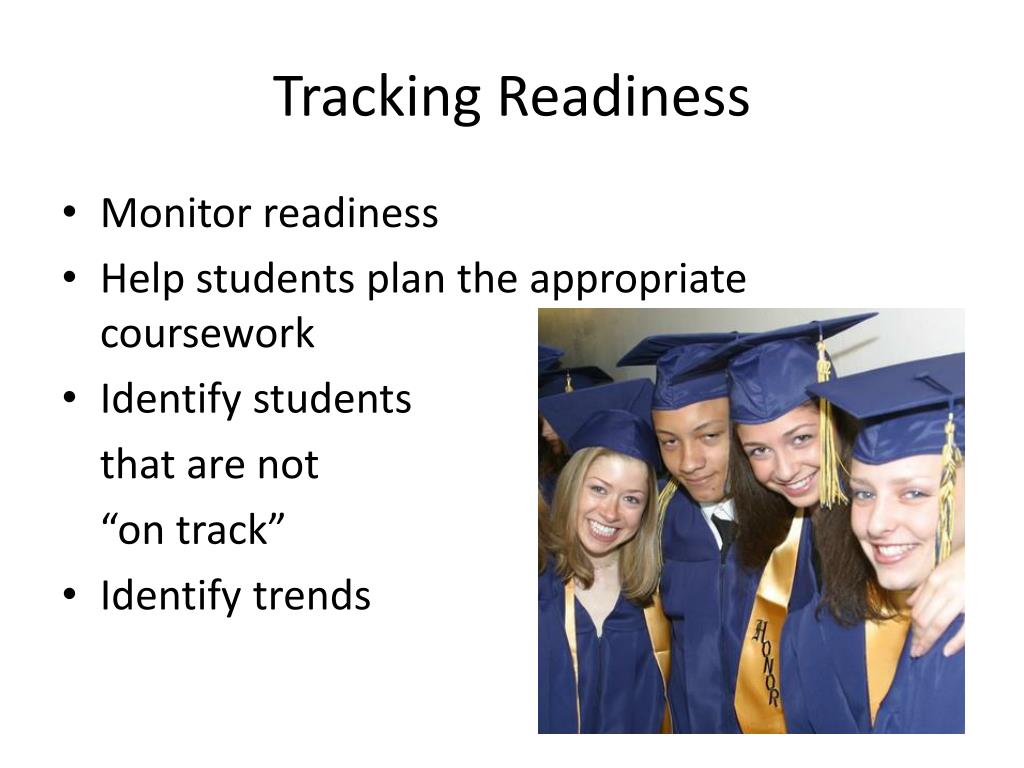 Tracking Readiness

• Monitor readiness
• Help students plan the appropriate coursework
• Identify students

that are not

“on track”
• Identify trends

HONOR